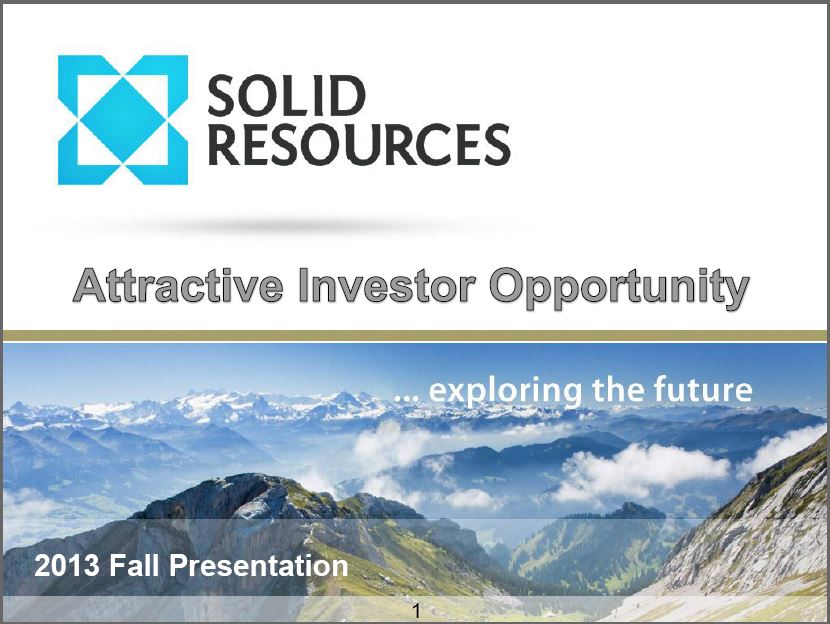 SOLID RESOURCES

Attractive Investor Opportunity

... exploring the future

2013 Fall Presentation

1